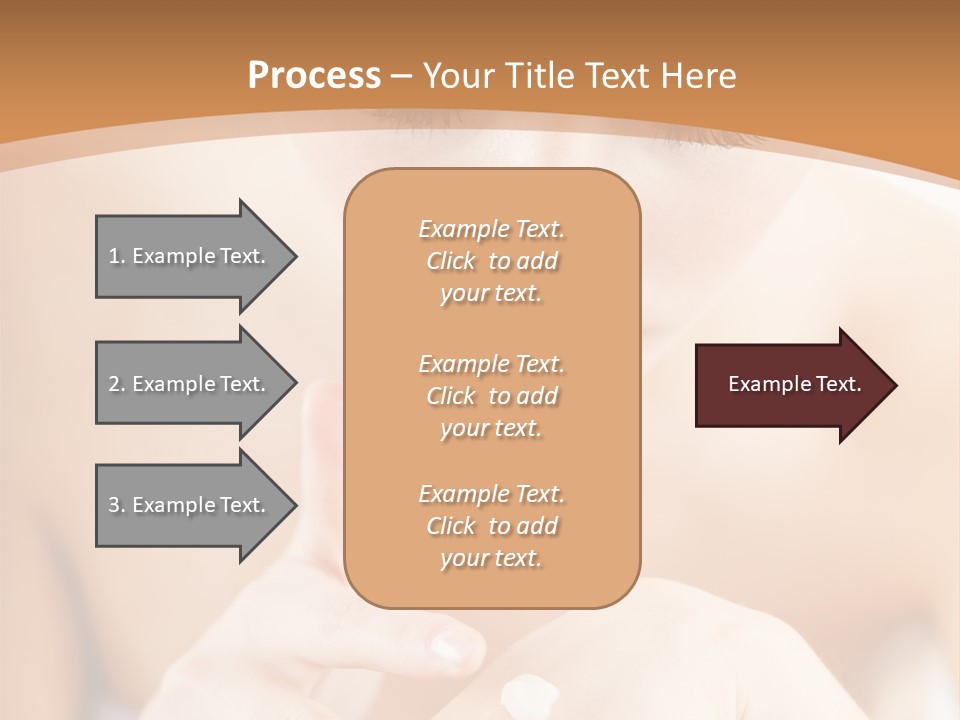 Process – Your Title Text Here

1. Example Text.

2. Example Text.

3. Example Text.

Example Text. Click to add your text.

Example Text. Click to add your text.

Example Text. Click to add your text.

Example Text.